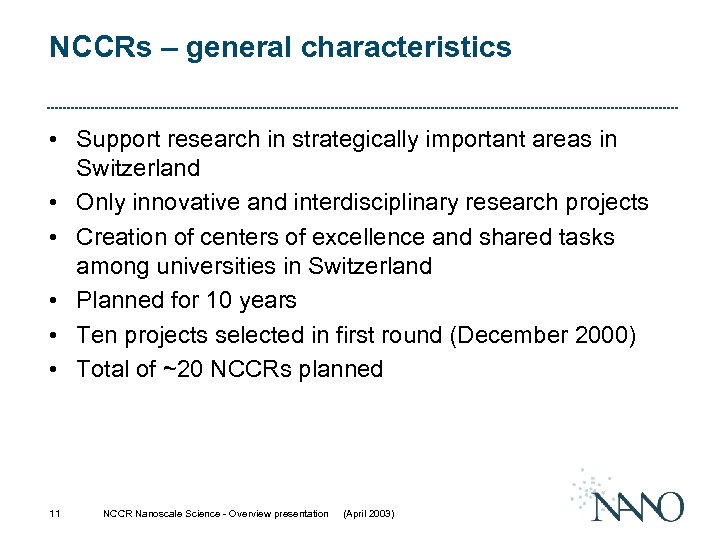 NCCRs – general characteristics

• Support research in strategically important areas in Switzerland
• Only innovative and interdisciplinary research projects
• Creation of centers of excellence and shared tasks among universities in Switzerland
• Planned for 10 years
• Ten projects selected in first round (December 2000)
• Total of ~20 NCCRs planned

11 NCCR Nanoscale Science - Overview presentation (April 2003)

NANO